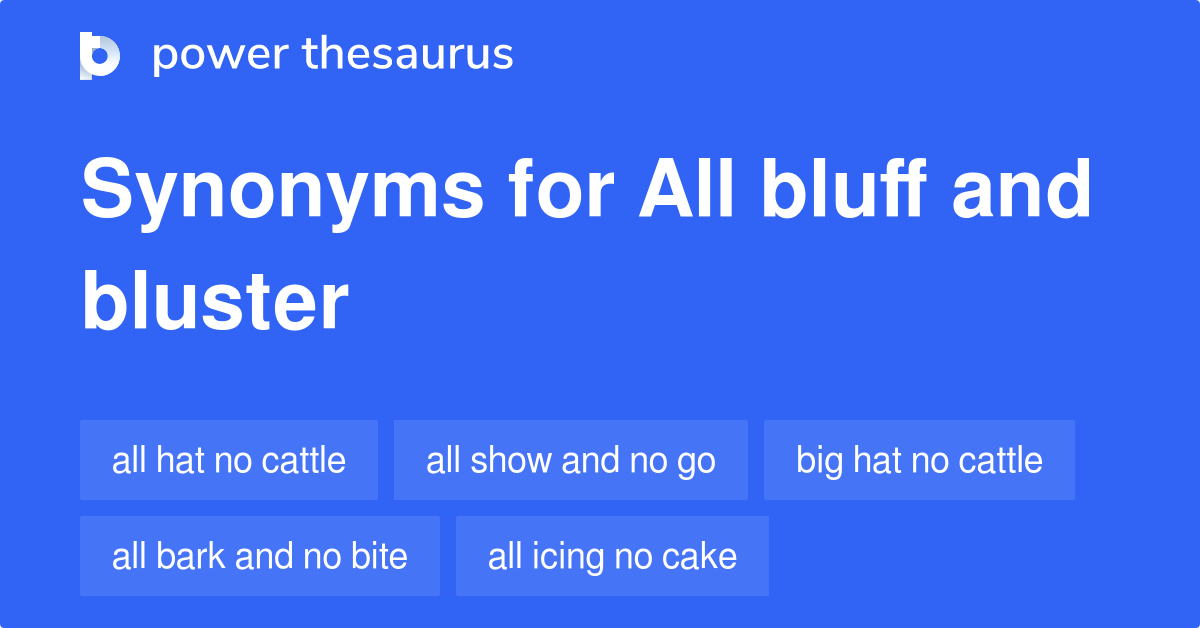 power thesaurus

Synonyms for All bluff and bluster

all hat no cattle
all show and no go
big hat no cattle
all bark and no bite
all icing no cake